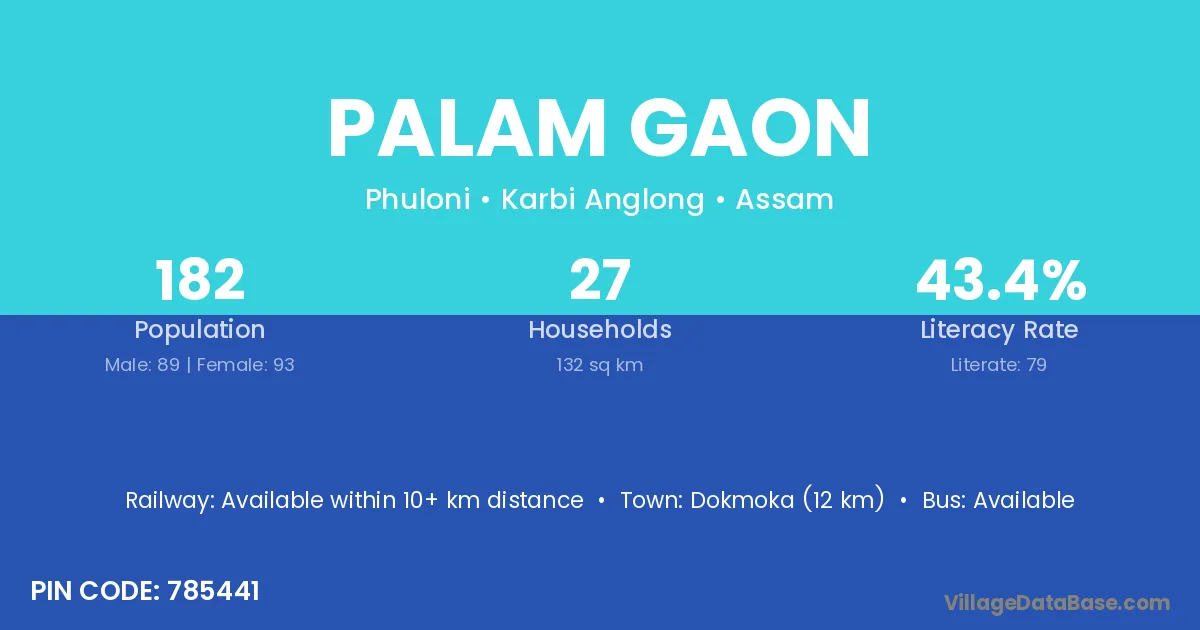 PALAM GAON

Phuloni • Karbi Anglong • Assam

182
Population
Male: 89 | Female: 93

27
Households
132 sq km

43.4%
Literacy Rate
Literate: 79

Railway: Available within 10+ km distance • Town: Dokmoka (12 km) • Bus: Available

PIN CODE: 785441

VillageDataBase.com